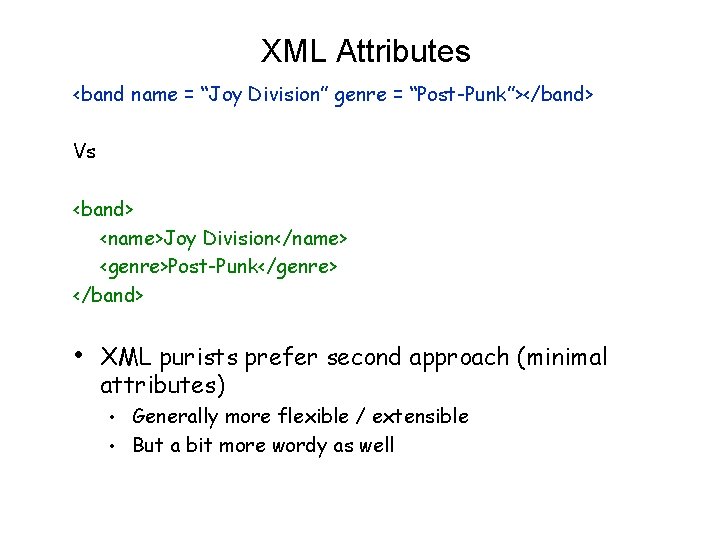 XML Attributes

<band name = “Joy Division” genre = “Post-Punk”></band>

Vs

<band>
<name>Joy Division</name>
<genre>Post-Punk</genre>
</band>

• XML purists prefer second approach (minimal attributes)
• Generally more flexible / extensible
• But a bit more wordy as well